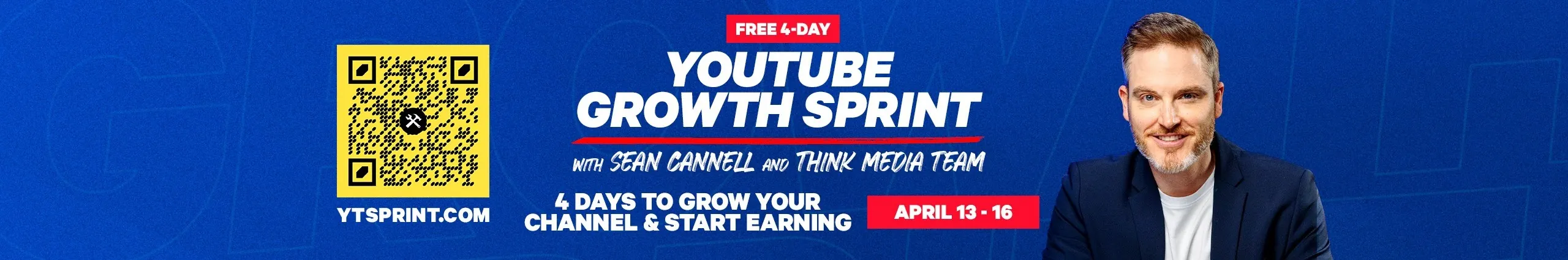 YTSPRINT.COM

FREE 4-DAY

YOUTUBE GROWTH SPRINT

WITH SEAN CANNELL AND THINK MEDIA TEAM

4 DAYS TO GROW YOUR CHANNEL & START EARNING

APRIL 13 - 16